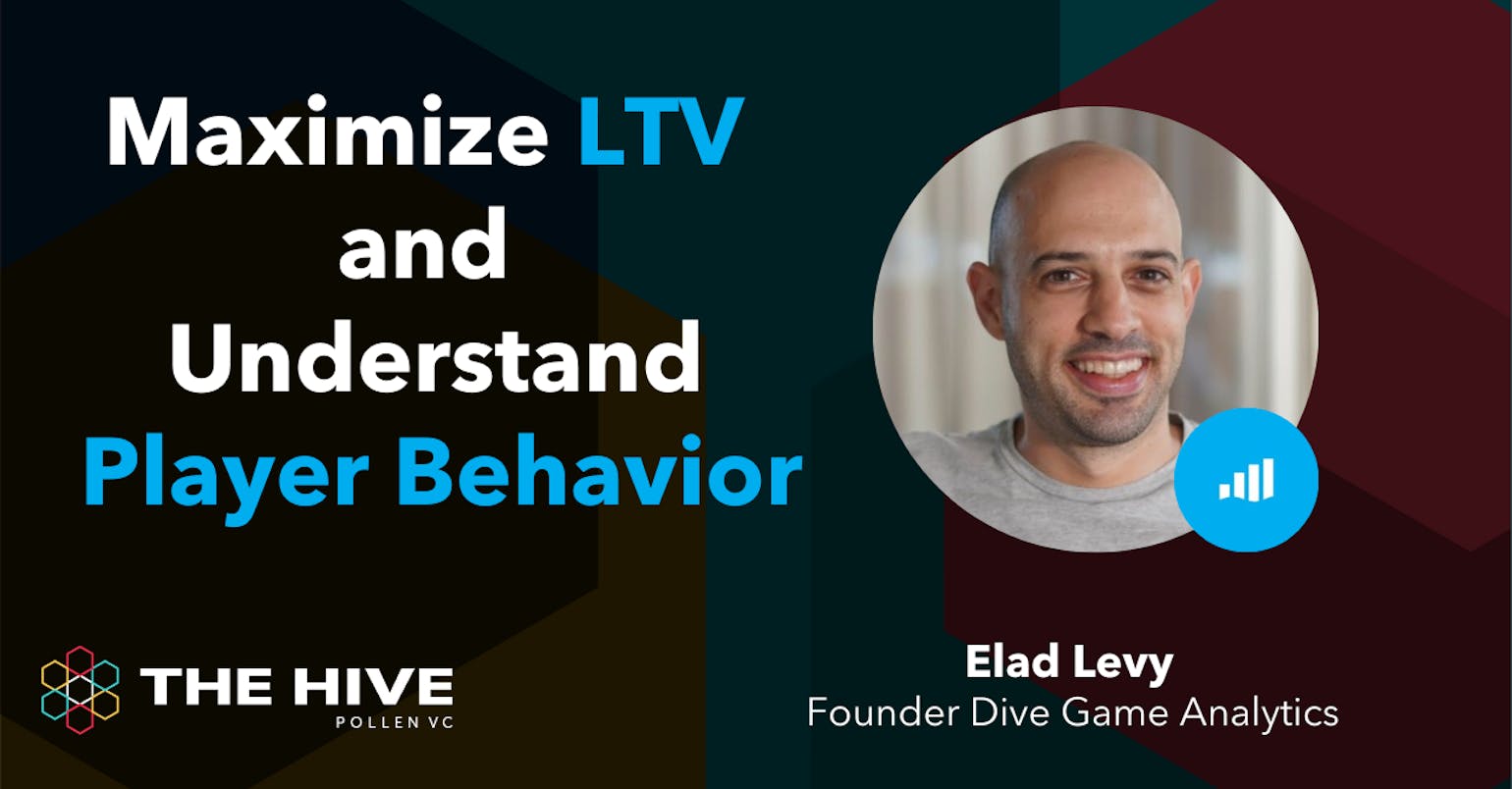 Maximize LTV and Understand Player Behavior

THE HIVE
POLLEN VC

Elad Levy
Founder Dive Game Analytics